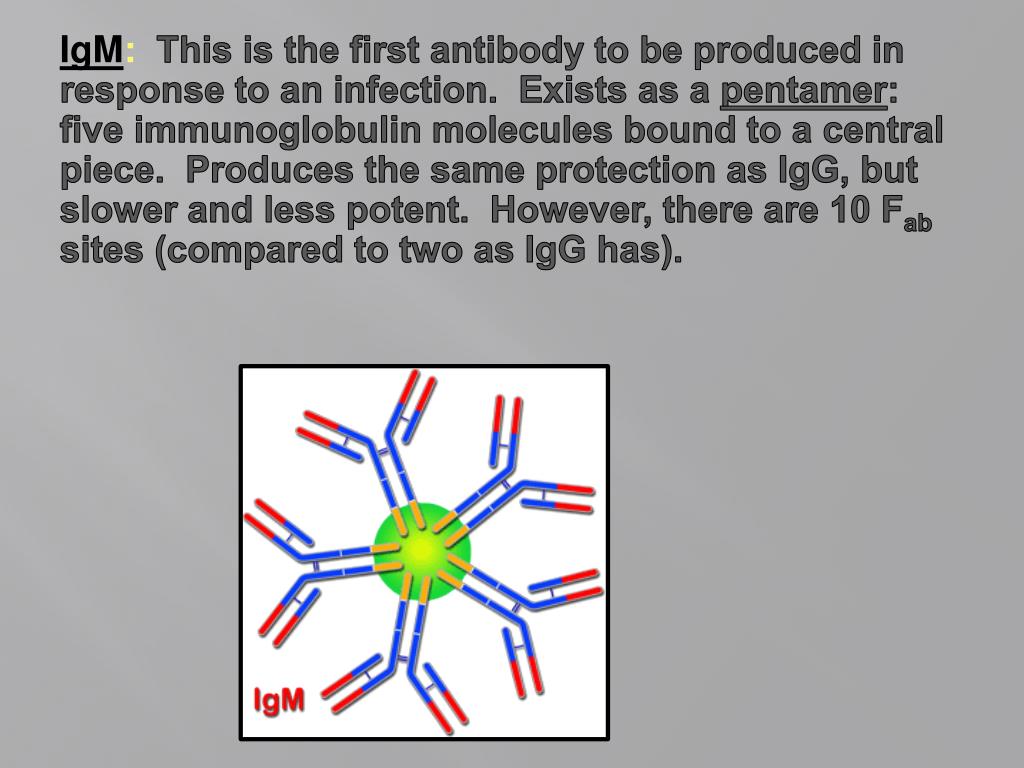 IgM: This is the first antibody to be produced in response to an infection. Exists as a pentamer: five immunoglobulin molecules bound to a central piece. Produces the same protection as IgG, but slower and less potent. However, there are 10 $F_{ab}$ sites (compared to two as IgG has).

IgM